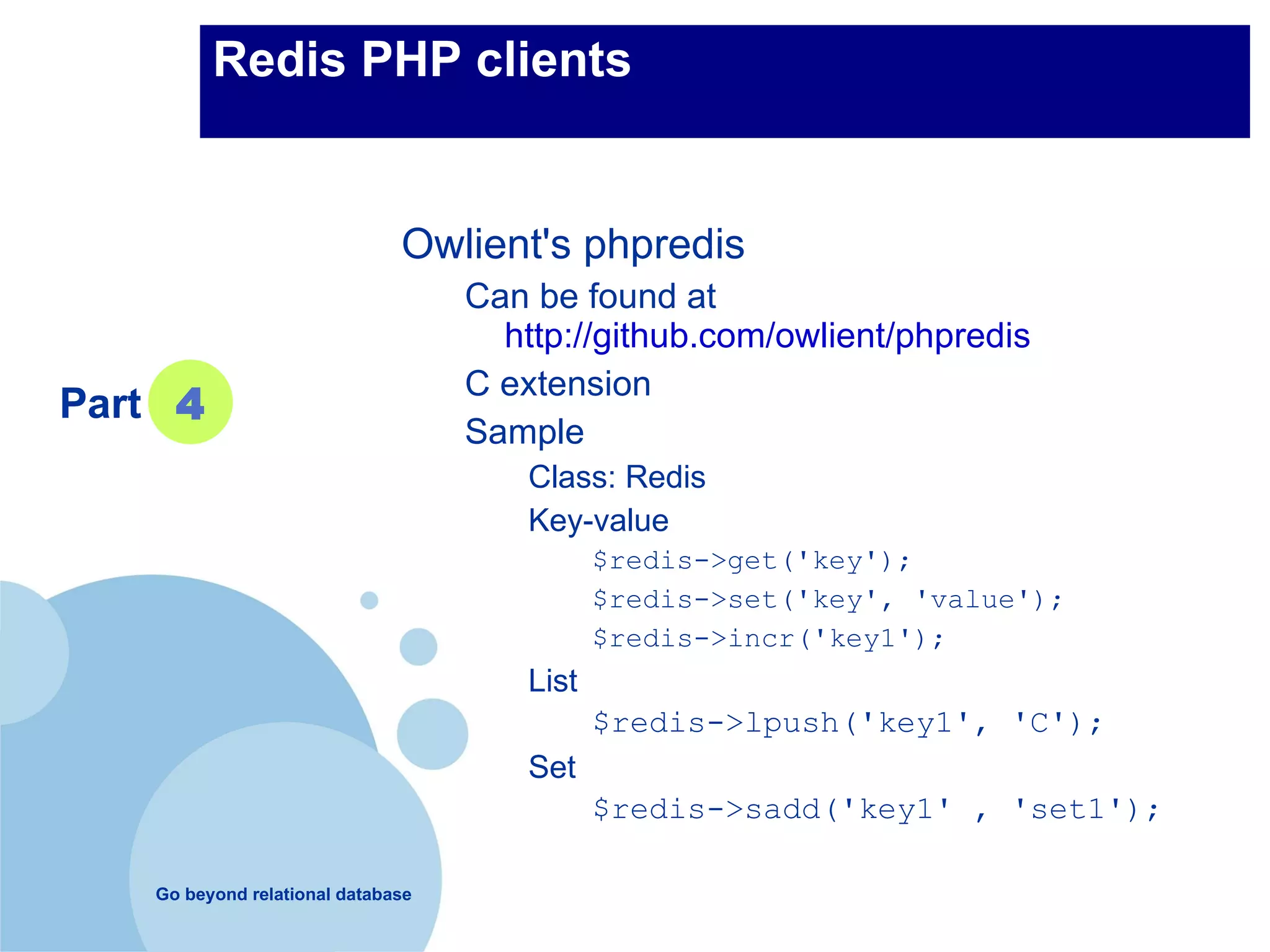 Redis PHP clients

Part 4

Owlient's phpredis

Can be found at http://github.com/owlient/phpredis

C extension

Sample

Class: Redis

Key-value

$redis->get('key');

$redis->set('key', 'value');

$redis->incr('key1');

List

$redis->lpush('key1', 'C');

Set

$redis->sadd('key1' , 'set1');

Go beyond relational database